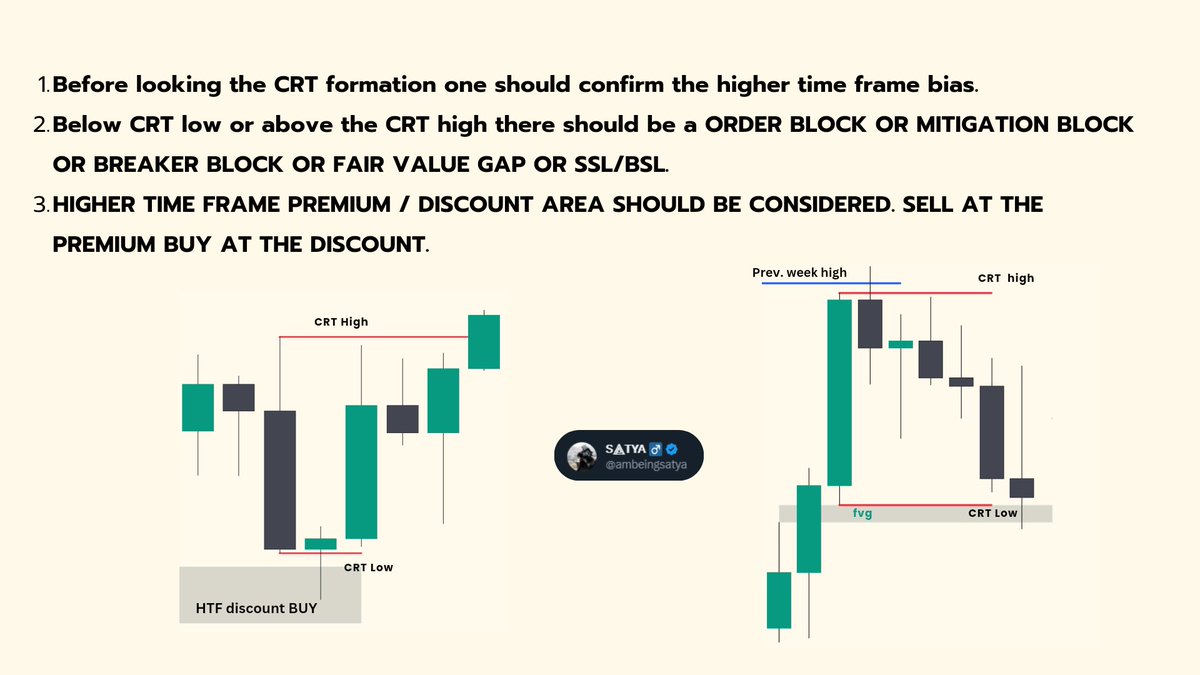 1. Before looking the CRT formation one should confirm the higher time frame bias.
2. Below CRT low or above the CRT high there should be a ORDER BLOCK OR MITIGATION BLOCK OR BREAKER BLOCK OR FAIR VALUE GAP OR SSL/BSL.
3. HIGHER TIME FRAME PREMIUM / DISCOUNT AREA SHOULD BE CONSIDERED. SELL AT THE PREMIUM BUY AT THE DISCOUNT.

CRT High
CRT Low
HTF discount BUY

SATYA ♂
@ambeingsatya

Prev. week high
CRT high
fvg
CRT Low